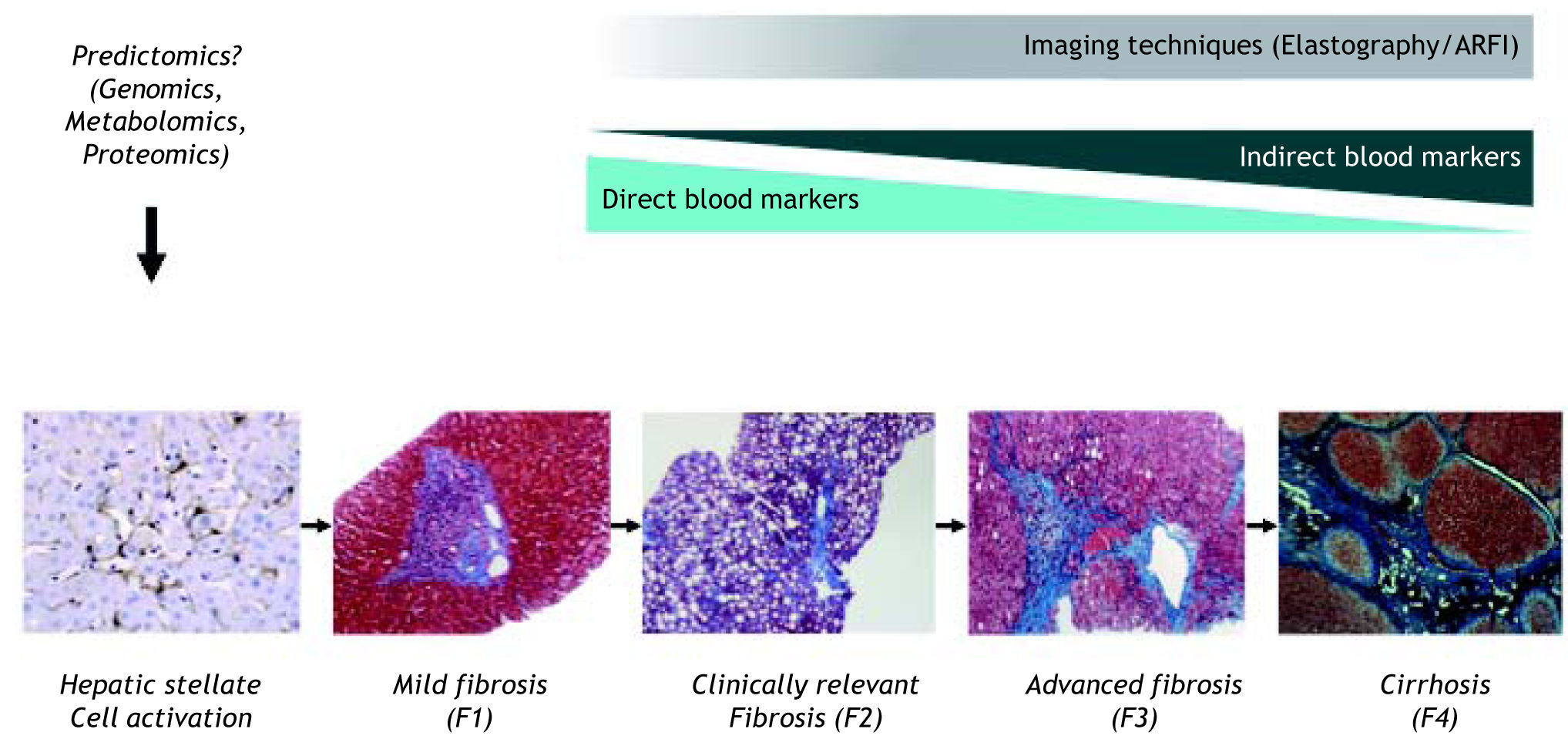 Predictomics?
(Genomics,
Metabolomics,
Proteomics)

Imaging techniques (Elastography/ARFI)

Indirect blood markers

Direct blood markers

Hepatic stellate
Cell activation

Mild fibrosis
(F1)

Clinically relevant
Fibrosis (F2)

Advanced fibrosis
(F3)

Cirrhosis
(F4)